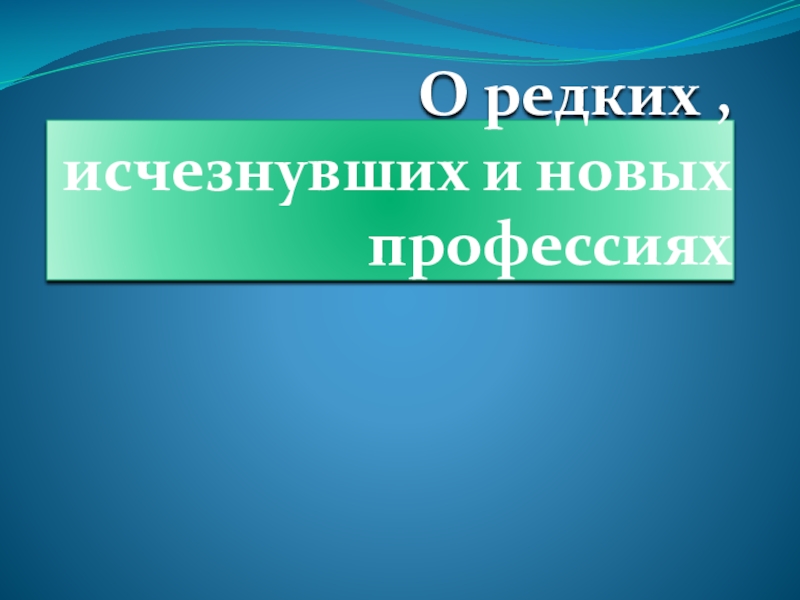 О редких , исчезнувших и новых профессиях